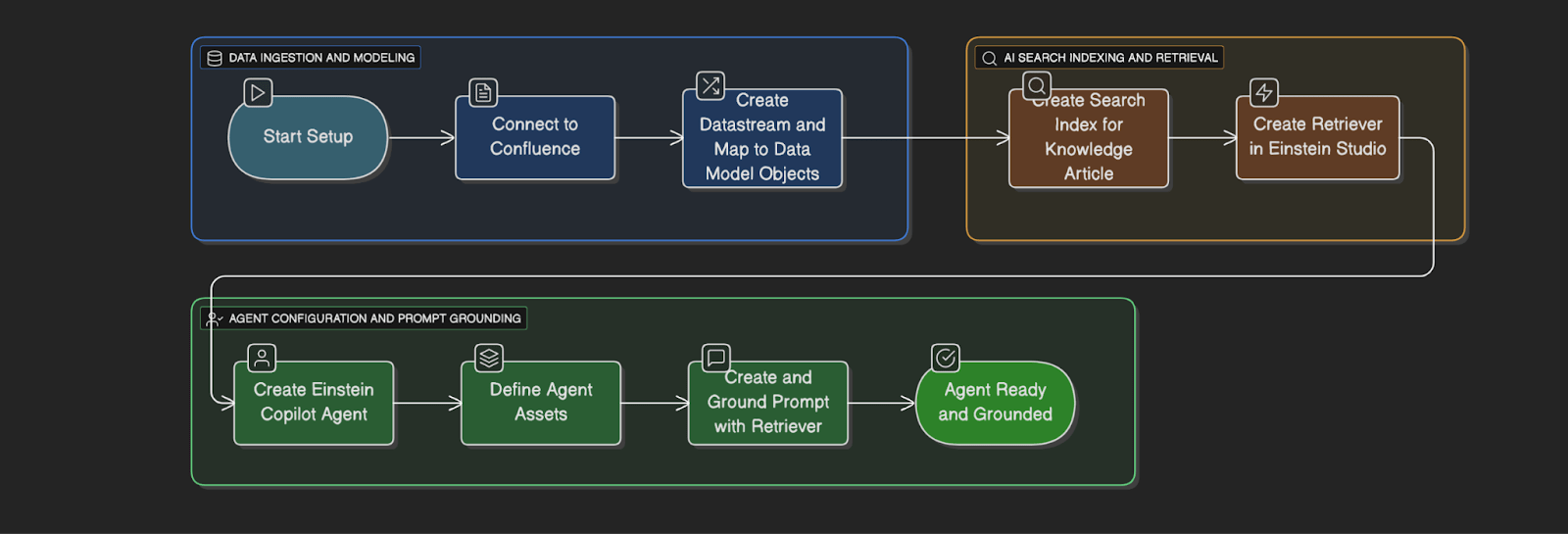 DATA INGESTION AND MODELING

Start Setup

Connect to Confluence

Create Datastream and Map to Data Model Objects

AI SEARCH INDEXING AND RETRIEVAL

Create Search Index for Knowledge Article

Create Retriever in Einstein Studio

AGENT CONFIGURATION AND PROMPT GROUNDING

Create Einstein Copilot Agent

Define Agent Assets

Create and Ground Prompt with Retriever

Agent Ready and Grounded